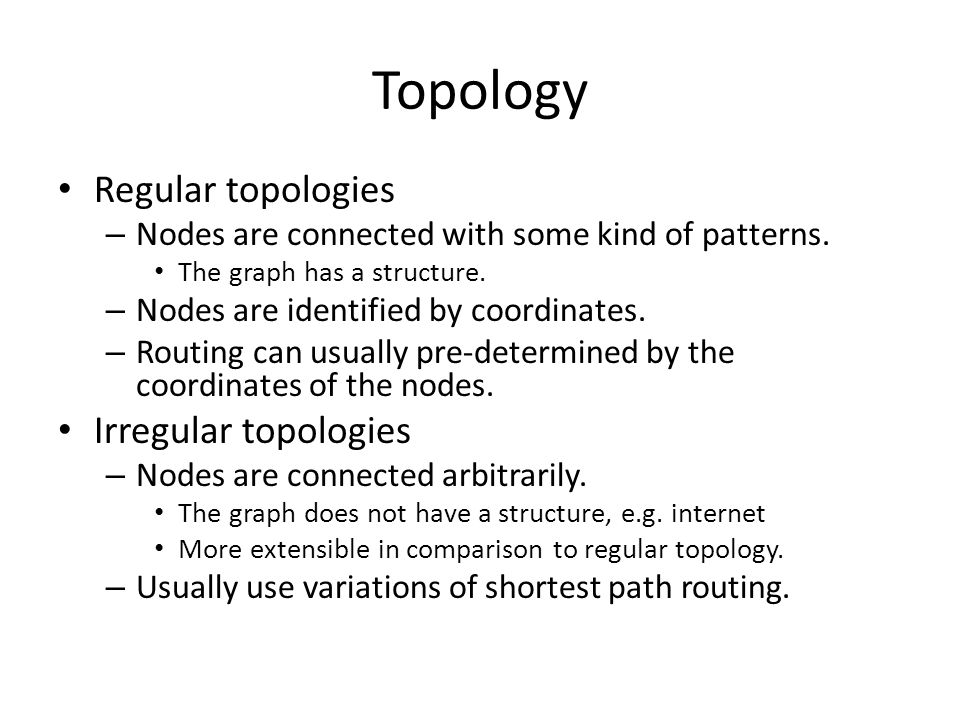 Topology

• Regular topologies
– Nodes are connected with some kind of patterns.
• The graph has a structure.
– Nodes are identified by coordinates.
– Routing can usually pre-determined by the coordinates of the nodes.

• Irregular topologies
– Nodes are connected arbitrarily.
• The graph does not have a structure, e.g. internet
• More extensible in comparison to regular topology.
– Usually use variations of shortest path routing.